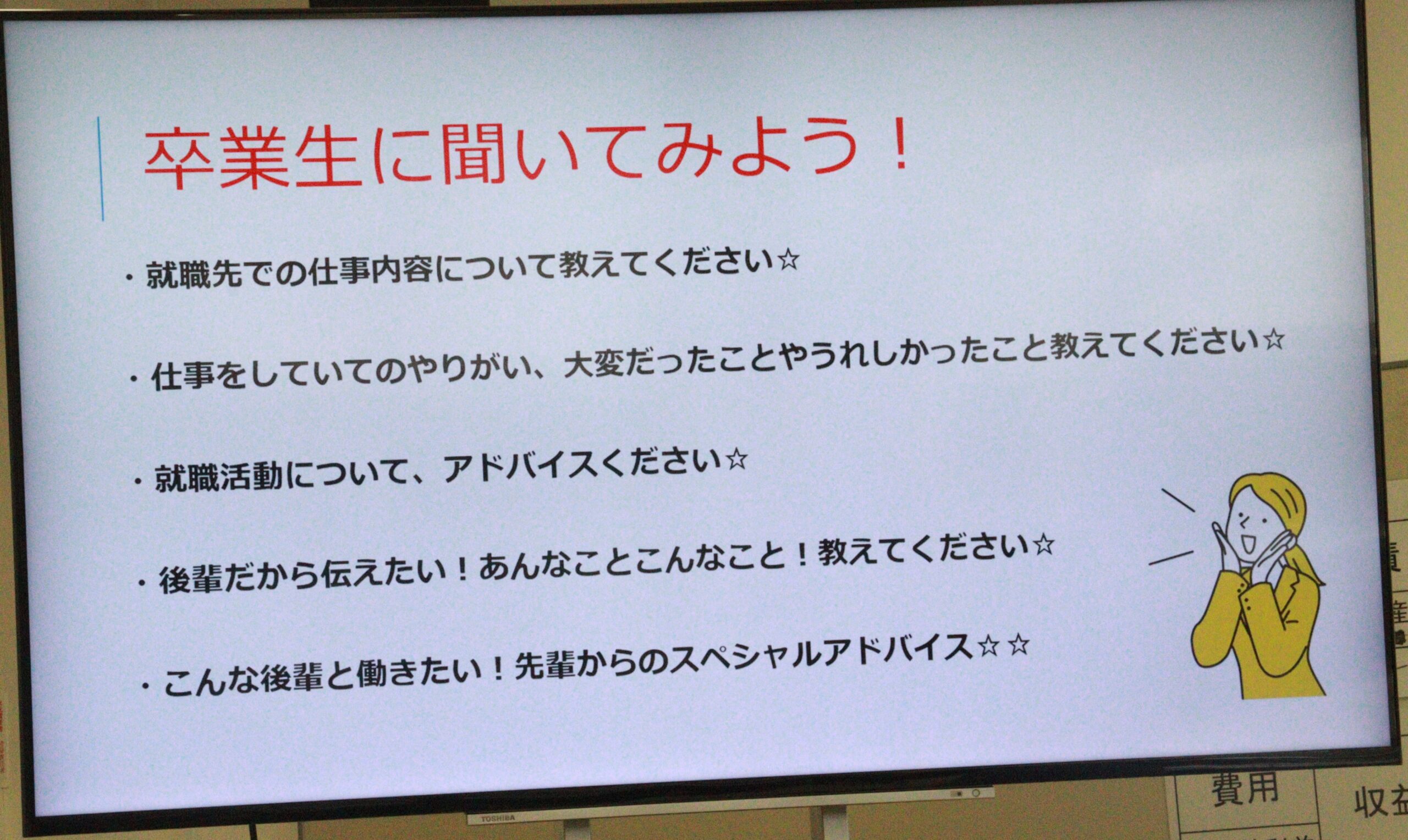 卒業生に聞いてみよう！

・就職先での仕事内容について教えてください☆

・仕事をしていてのやりがい、大変だったことやうれしかったこと教えてください☆

・就職活動について、アドバイスください☆

・後輩だから伝えたい！あんなことこんなこと！教えてください☆

・こんな後輩と働きたい！先輩からのスペシャルアドバイス☆☆

TOSHIBA

費用

収益